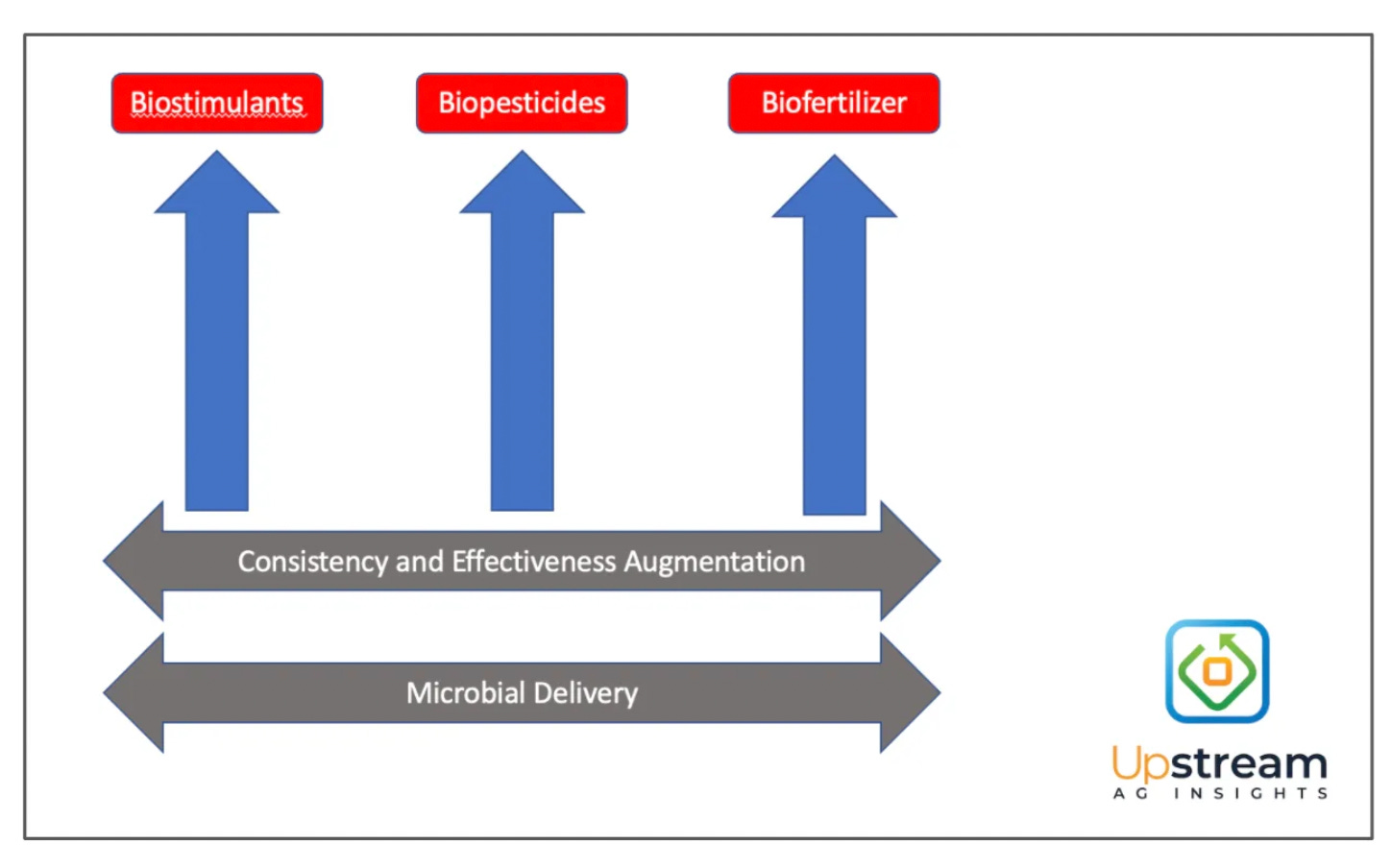 Biostimulants

Biopesticides

Biofertilizer

Consistency and Effectiveness Augmentation

Microbial Delivery

Upstream
AG INSIGHTS